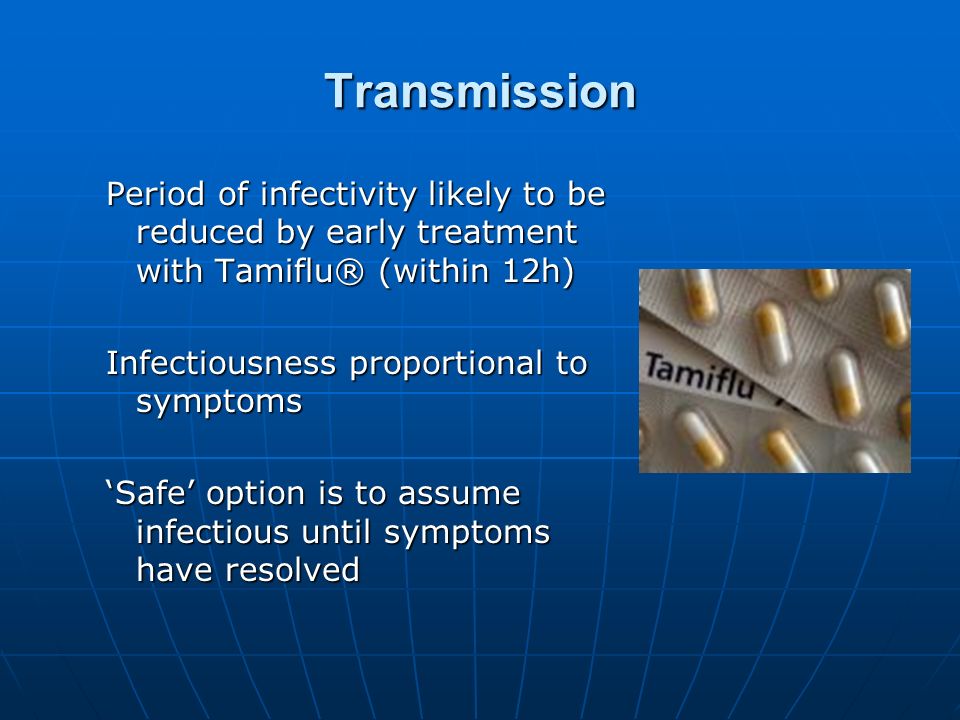 Transmission

Period of infectivity likely to be reduced by early treatment with Tamiflu® (within 12h)

Infectiousness proportional to symptoms

‘Safe’ option is to assume infectious until symptoms have resolved

Tamiflu